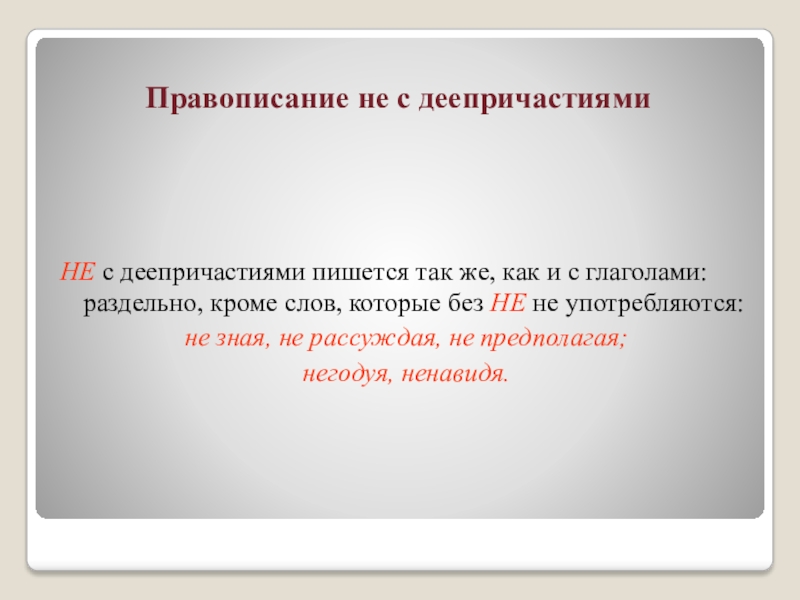 Правописание не с деепричастиями

НЕ с деепричастиями пишется так же, как и с глаголами: раздельно, кроме слов, которые без НЕ не употребляются:

не зная, не рассуждая, не предполагая;

негодуя, ненавидя.